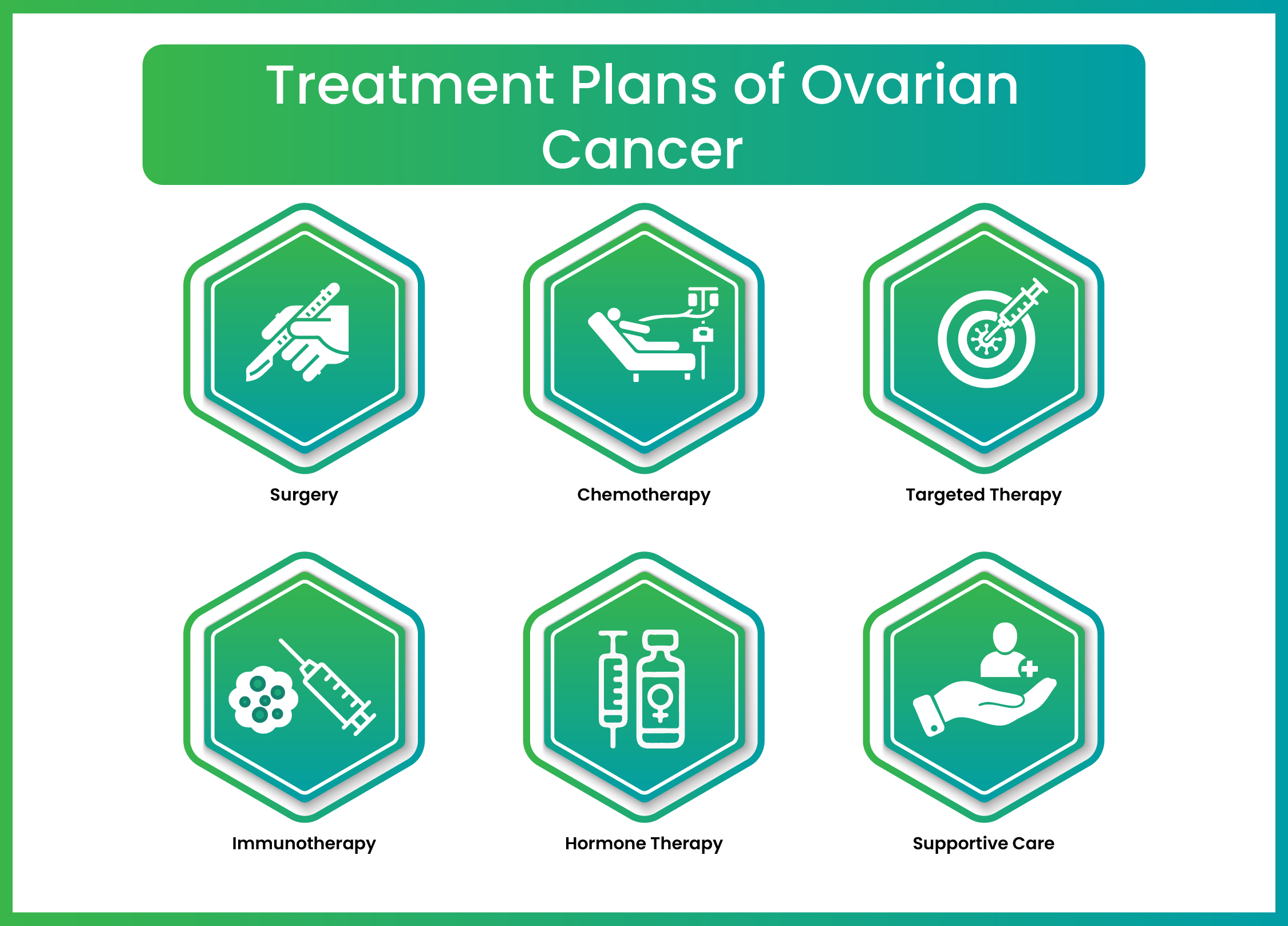 Treatment Plans of Ovarian Cancer

Surgery

Chemotherapy

Targeted Therapy

Immunotherapy

Hormone Therapy

Supportive Care